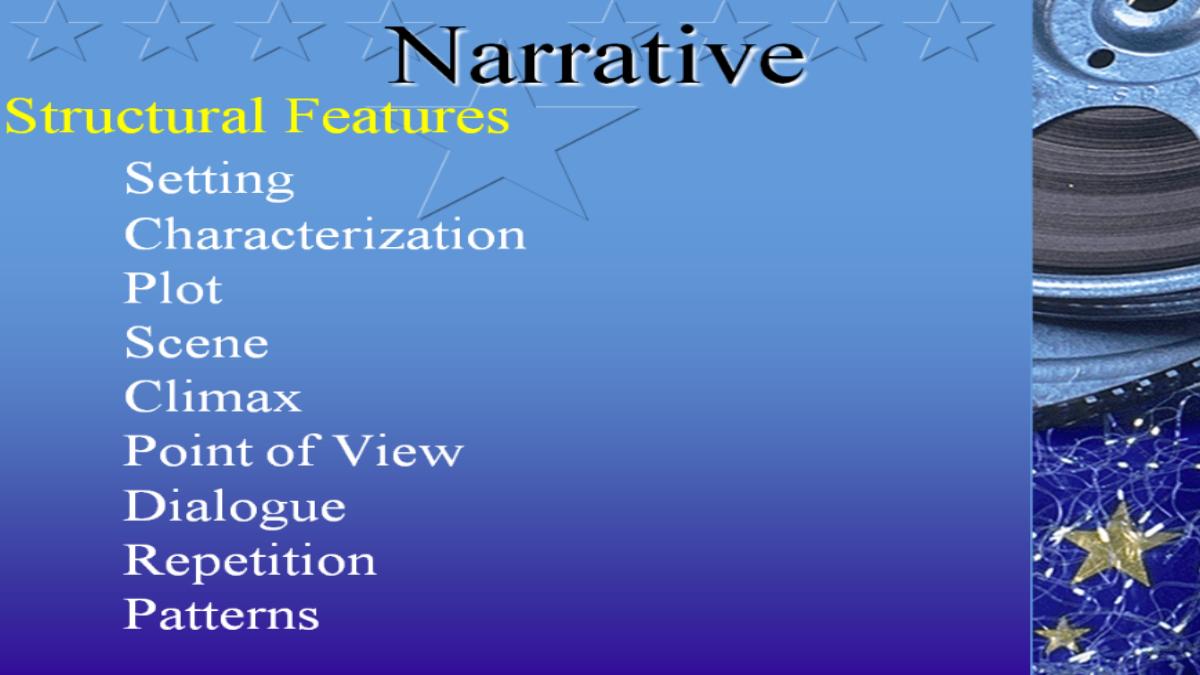 Narrative

Structural Features

Setting
Characterization
Plot
Scene
Climax
Point of View
Dialogue
Repetition
Patterns